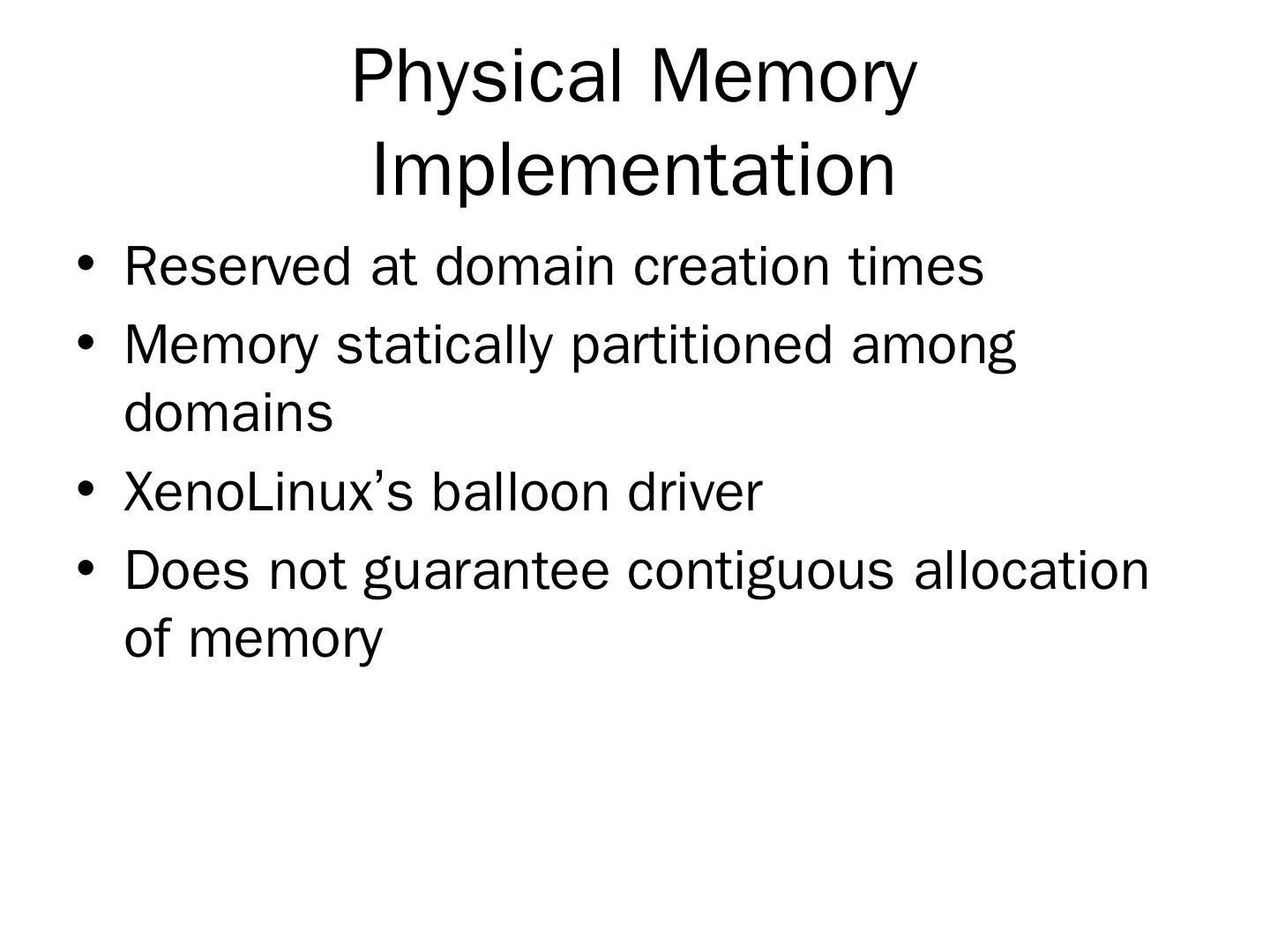 Physical Memory Implementation

• Reserved at domain creation times
• Memory statically partitioned among domains
• XenoLinux’s balloon driver
• Does not guarantee contiguous allocation of memory